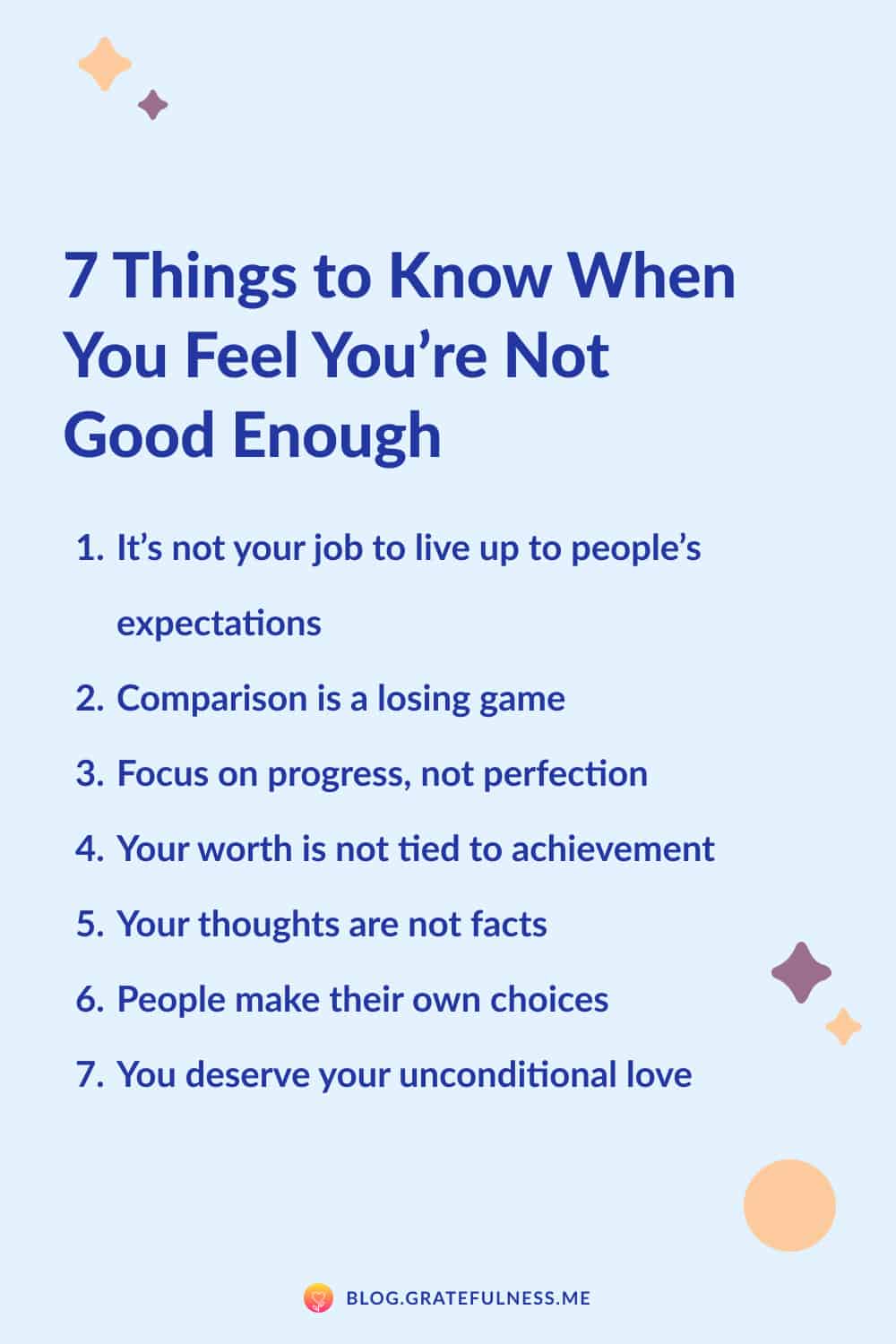 7 Things to Know When You Feel You’re Not Good Enough

1. It’s not your job to live up to people’s expectations
2. Comparison is a losing game
3. Focus on progress, not perfection
4. Your worth is not tied to achievement
5. Your thoughts are not facts
6. People make their own choices
7. You deserve your unconditional love

BLOG.GRATEFULNESS.ME